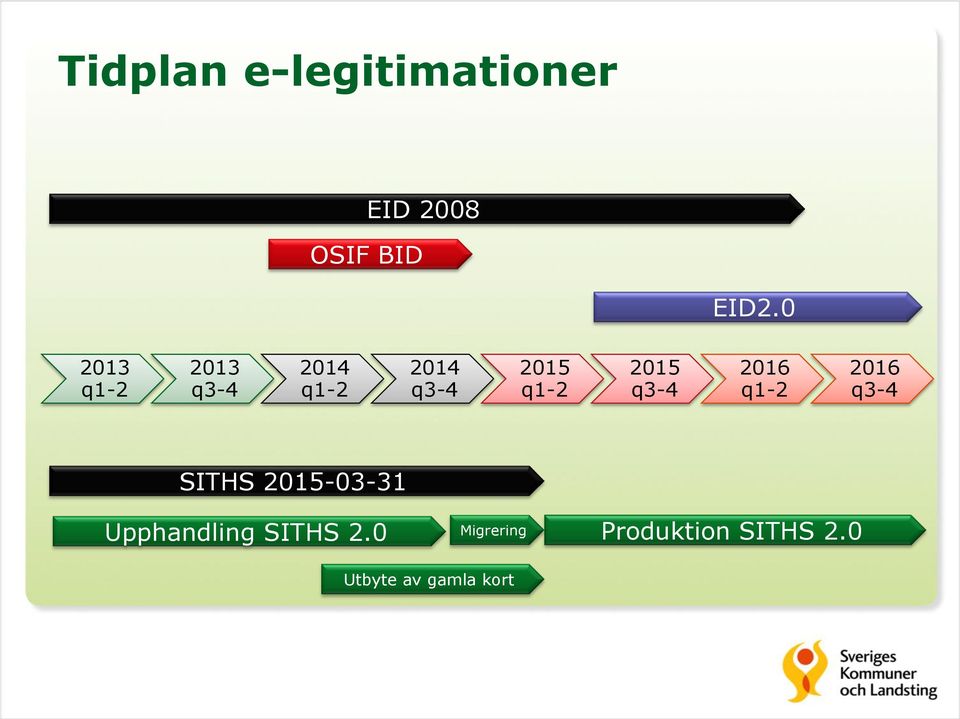 Tidplan e-legitimationer

EID 2008

OSIF BID

EID2.0

2013 q1-2

2013 q3-4

2014 q1-2

2014 q3-4

2015 q1-2

2015 q3-4

2016 q1-2

2016 q3-4

SITHS 2015-03-31

Upphandling SITHS 2.0

Migrering

Produktion SITHS 2.0

Utbyte av gamla kort

Sveriges Kommuner och Landsting